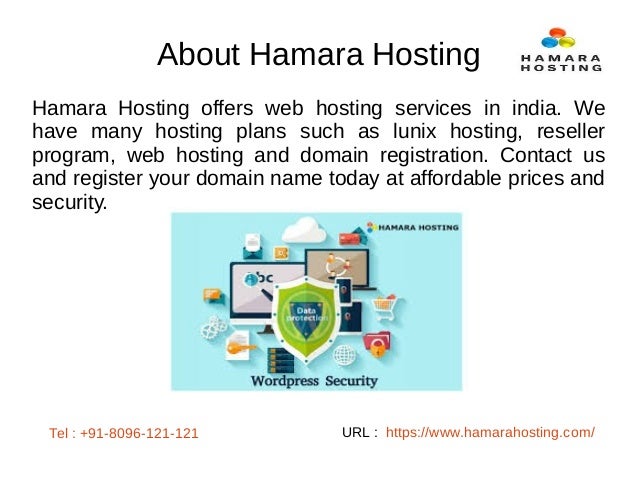 About Hamara Hosting

HAMARA HOSTING

Hamara Hosting offers web hosting services in india. We have many hosting plans such as lunix hosting, reseller program, web hosting and domain registration. Contact us and register your domain name today at affordable prices and security.

HAMARA HOSTING

Abc

Data protection

Wordpress Security

Tel : +91-8096-121-121

URL : https://www.hamarahosting.com/